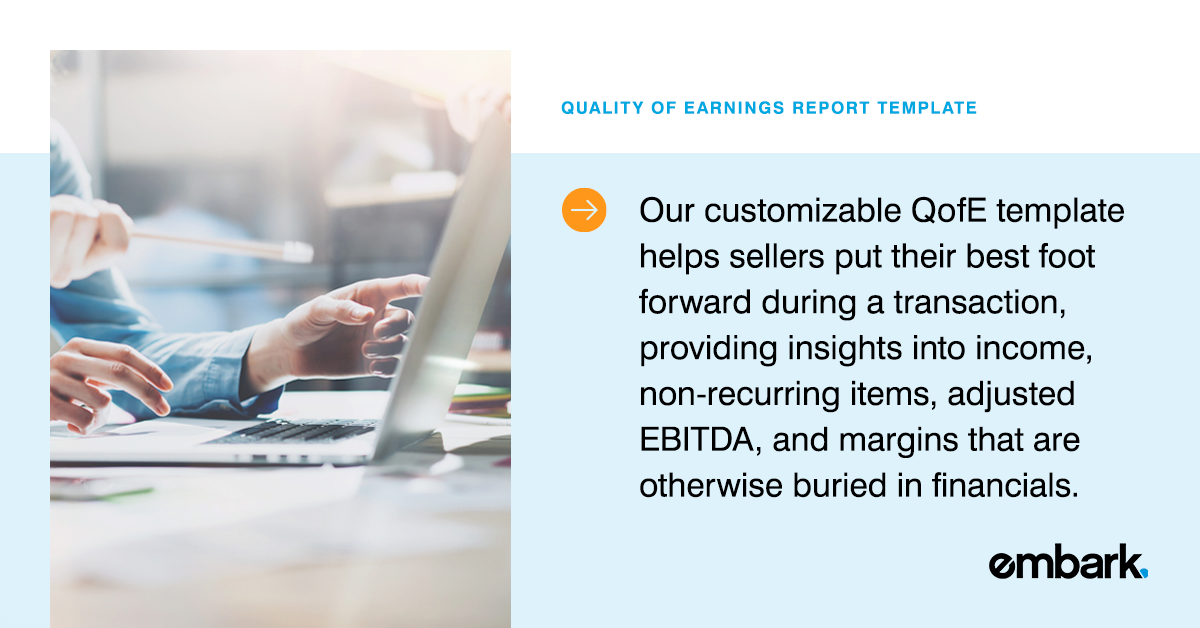 QUALITY OF EARNINGS REPORT TEMPLATE

Our customizable QofE template helps sellers put their best foot forward during a transaction, providing insights into income, non-recurring items, adjusted EBITDA, and margins that are otherwise buried in financials.

embark.